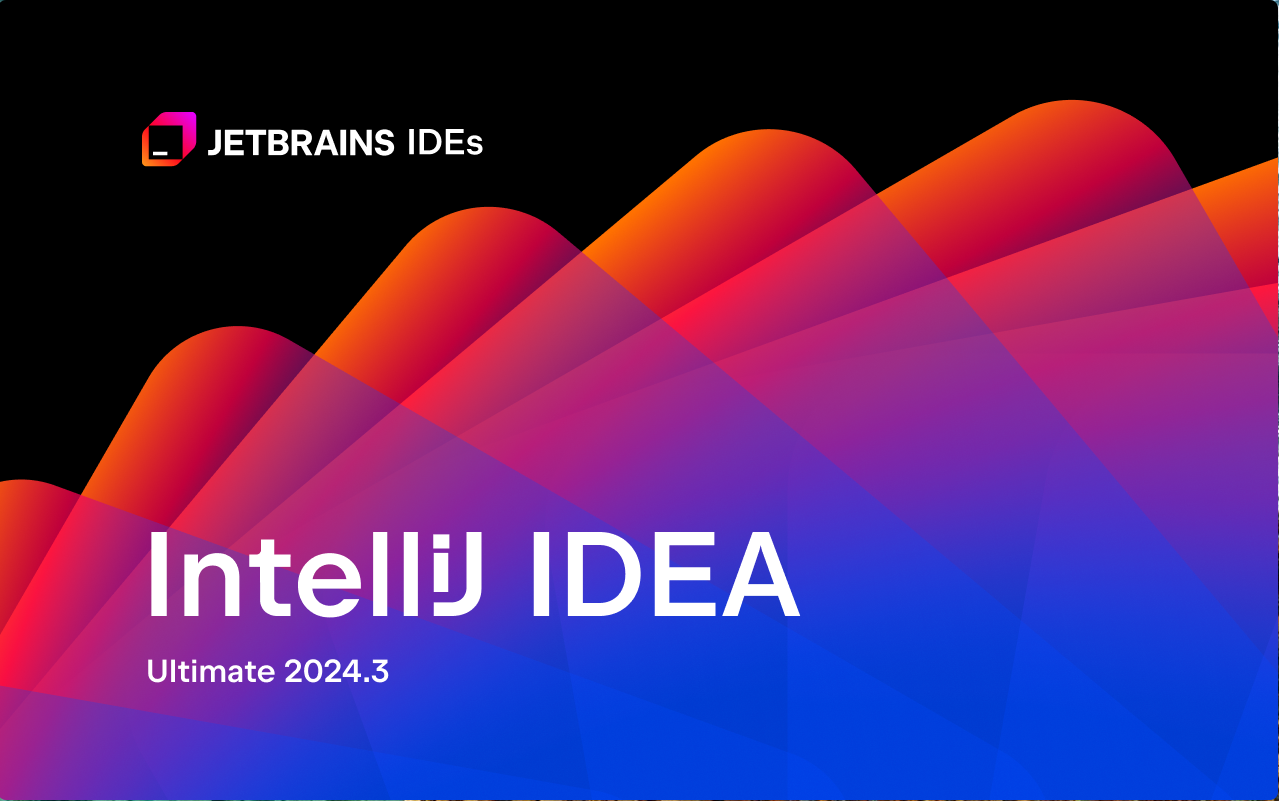 JETBRAINS IDEs

IntelliJ IDEA

Ultimate 2024.3